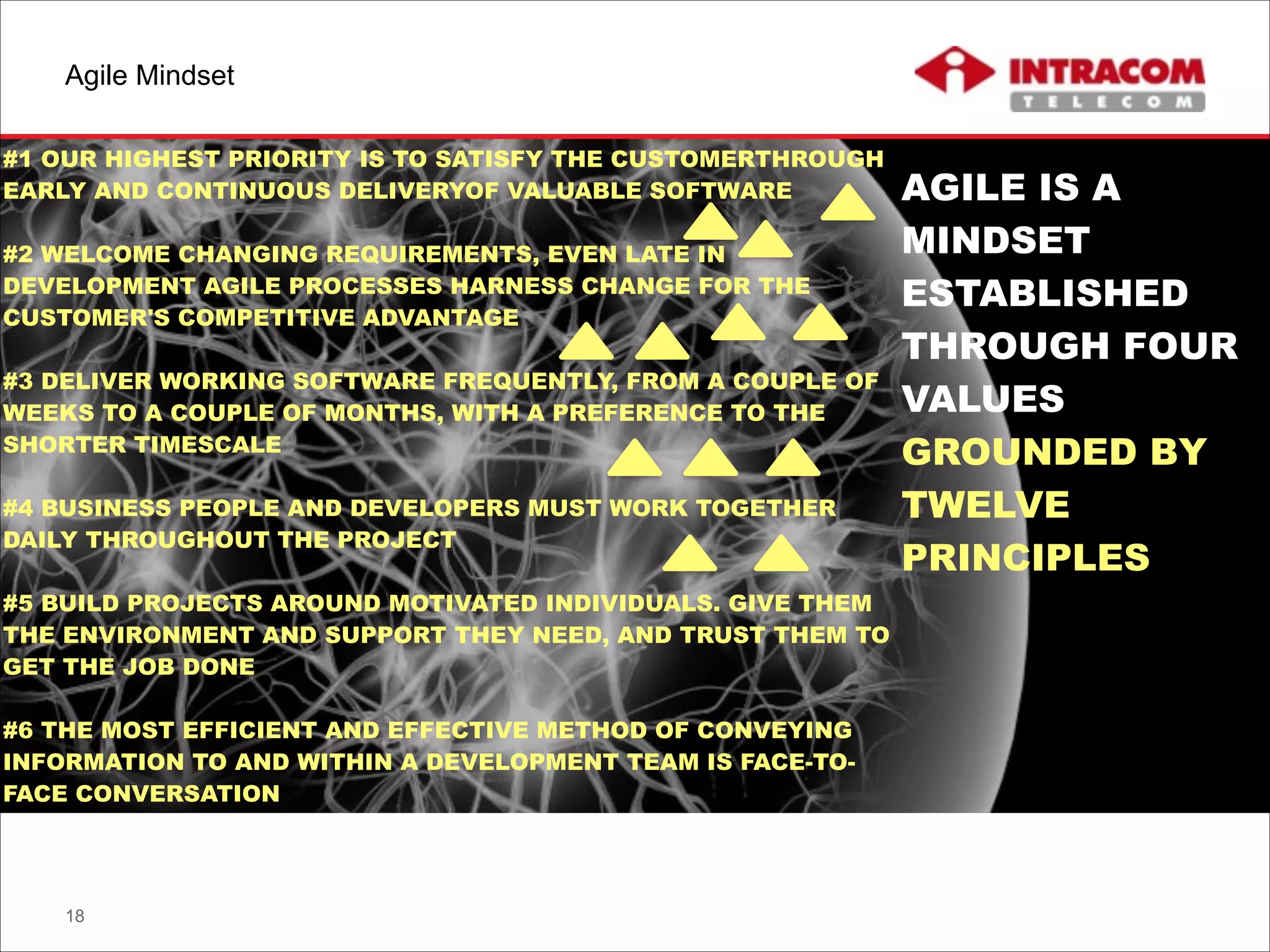 Agile Mindset

INTRACOM
TELECOM

#1 OUR HIGHEST PRIORITY IS TO SATISFY THE CUSTOMERTHROUGH EARLY AND CONTINUOUS DELIVERYOF VALUABLE SOFTWARE

#2 WELCOME CHANGING REQUIREMENTS, EVEN LATE IN DEVELOPMENT AGILE PROCESSES HARNESS CHANGE FOR THE CUSTOMER'S COMPETITIVE ADVANTAGE

#3 DELIVER WORKING SOFTWARE FREQUENTLY, FROM A COUPLE OF WEEKS TO A COUPLE OF MONTHS, WITH A PREFERENCE TO THE SHORTER TIMESCALE

#4 BUSINESS PEOPLE AND DEVELOPERS MUST WORK TOGETHER DAILY THROUGHOUT THE PROJECT

#5 BUILD PROJECTS AROUND MOTIVATED INDIVIDUALS. GIVE THEM THE ENVIRONMENT AND SUPPORT THEY NEED, AND TRUST THEM TO GET THE JOB DONE

#6 THE MOST EFFICIENT AND EFFECTIVE METHOD OF CONVEYING INFORMATION TO AND WITHIN A DEVELOPMENT TEAM IS FACE-TO-FACE CONVERSATION

AGILE IS A MINDSET ESTABLISHED THROUGH FOUR VALUES GROUNDED BY TWELVE PRINCIPLES

18